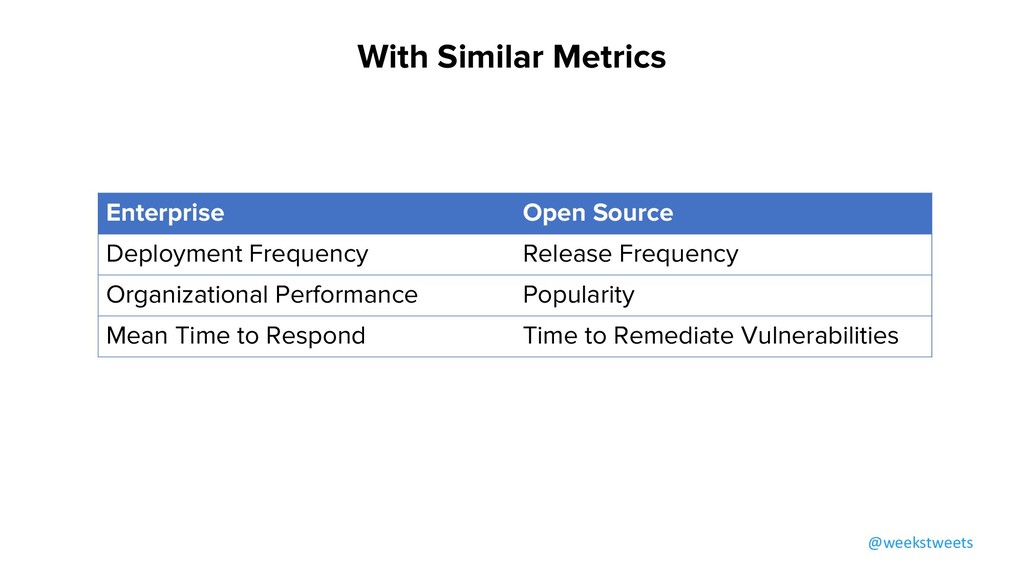 With Similar Metrics

| Enterprise | Open Source |
|---|---|
| Deployment Frequency | Release Frequency |
| Organizational Performance | Popularity |
| Mean Time to Respond | Time to Remediate Vulnerabilities |

@weekstweets